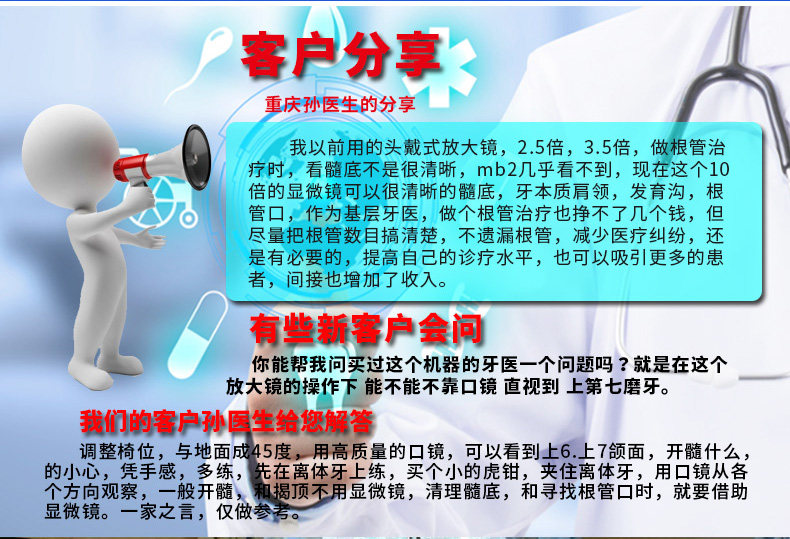 客户分享

重庆孙医生的分享

我以前用的头戴式放大镜，2.5倍，3.5倍，做根管治疗时，看髓底不是很清晰，mb2几乎看不到，现在这个10倍的显微镜可以很清晰的髓底，牙本质肩领，发育沟，根管口，作为基层牙医，做个根管治疗也挣不了几个钱，但尽量把根管数目搞清楚，不遗漏根管，减少医疗纠纷，还是有必要的，提高自己的诊疗水平，也可以吸引更多的患者，间接也增加了收入。

有些新客户会问

你能帮我问买过这个机器的牙医一个问题吗？就是在这个放大镜的操作下 能不能不靠口镜 直视到 上第七磨牙。

我们的客户孙医生给您解答

调整椅位，与地面成45度，用高质量的口镜，可以看到上6.上7颌面，开髓什么，的小心，凭手感，多练，先在离体牙上练，买个小的虎钳，夹住离体牙，用口镜从各个方向观察，一般开髓，和揭顶不用显微镜，清理髓底，和寻找根管口时，就要借助显微镜。一家之言，仅做参考。